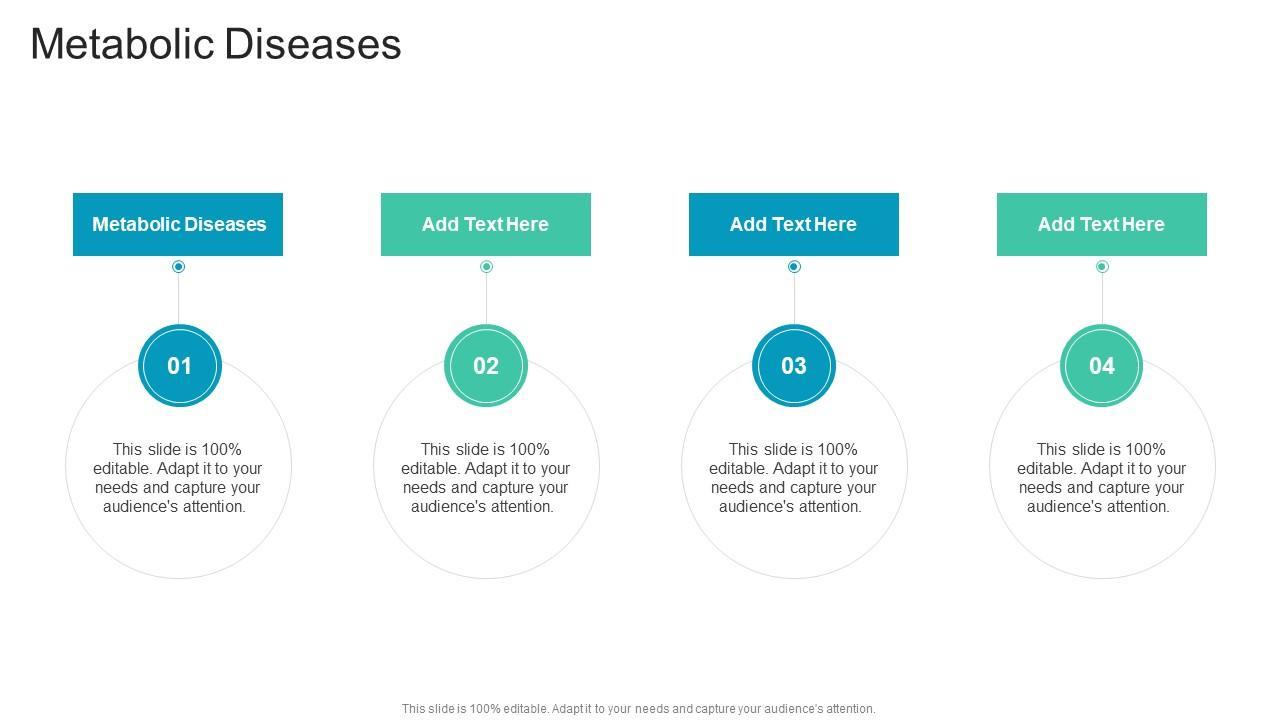 Metabolic Diseases

Metabolic Diseases

01

This slide is 100% editable. Adapt it to your needs and capture your audience's attention.

Add Text Here

02

This slide is 100% editable. Adapt it to your needs and capture your audience's attention.

Add Text Here

03

This slide is 100% editable. Adapt it to your needs and capture your audience's attention.

Add Text Here

04

This slide is 100% editable. Adapt it to your needs and capture your audience's attention.

This slide is 100% editable. Adapt it to your needs and capture your audience's attention.